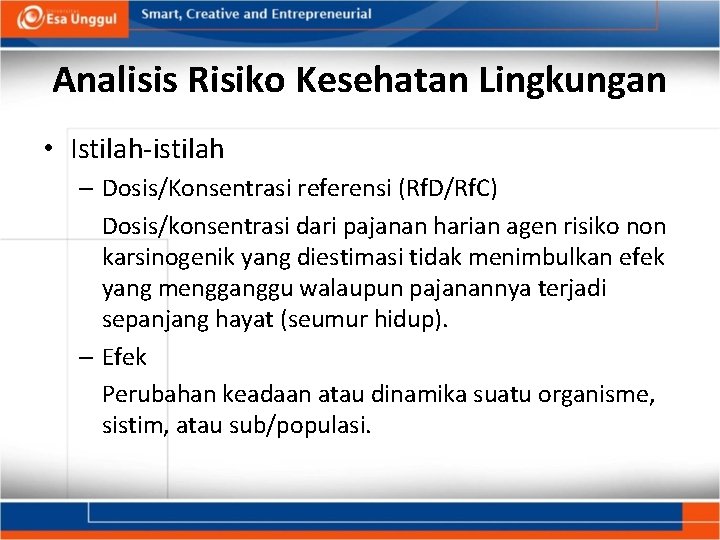 Esa Unggul

Smart, Creative and Entrepreneurial

Analisis Risiko Kesehatan Lingkungan

• Istilah-istilah

– Dosis/Konsentrasi referensi (RfD/RfC)

Dosis/konsentrasi dari pajanan harian agen risiko non karsinogenik yang diestimasi tidak menimbulkan efek yang mengganggu walaupun pajanannya terjadi sepanjang hayat (seumur hidup).

– Efek

Perubahan keadaan atau dinamika suatu organisme, sistim, atau sub/populasi.